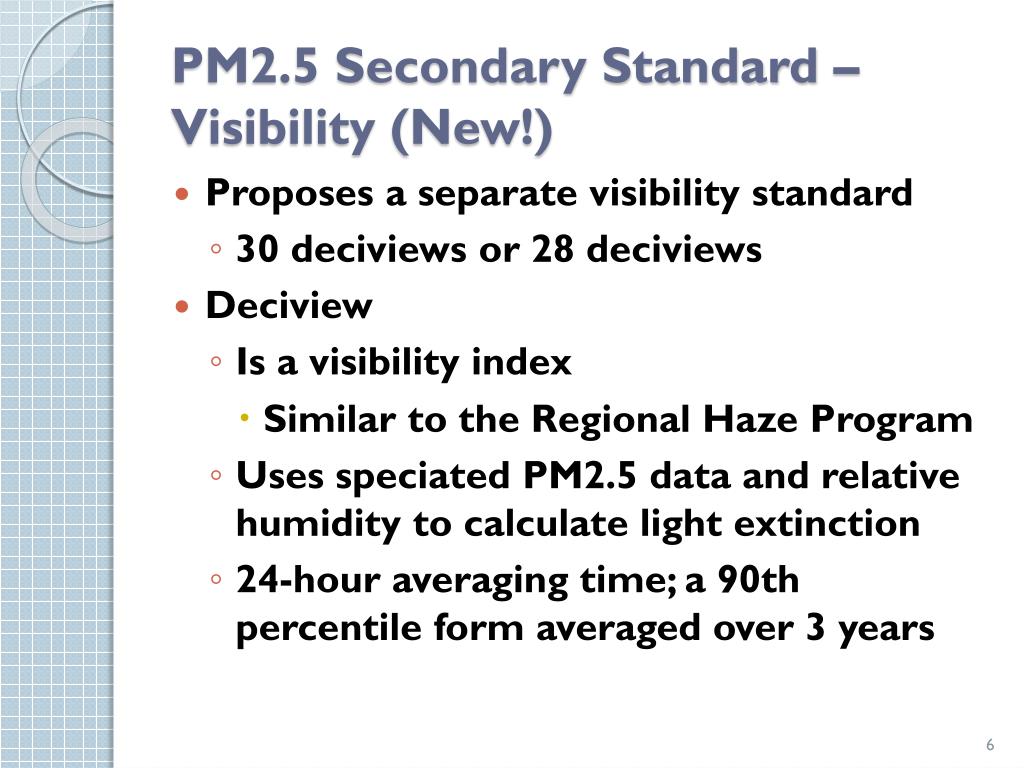 PM2.5 Secondary Standard – Visibility (New!)

• Proposes a separate visibility standard

◦ 30 deciviews or 28 deciviews

• Deciview

◦ Is a visibility index

• Similar to the Regional Haze Program

◦ Uses speciated PM2.5 data and relative humidity to calculate light extinction

◦ 24-hour averaging time; a 90th percentile form averaged over 3 years

6